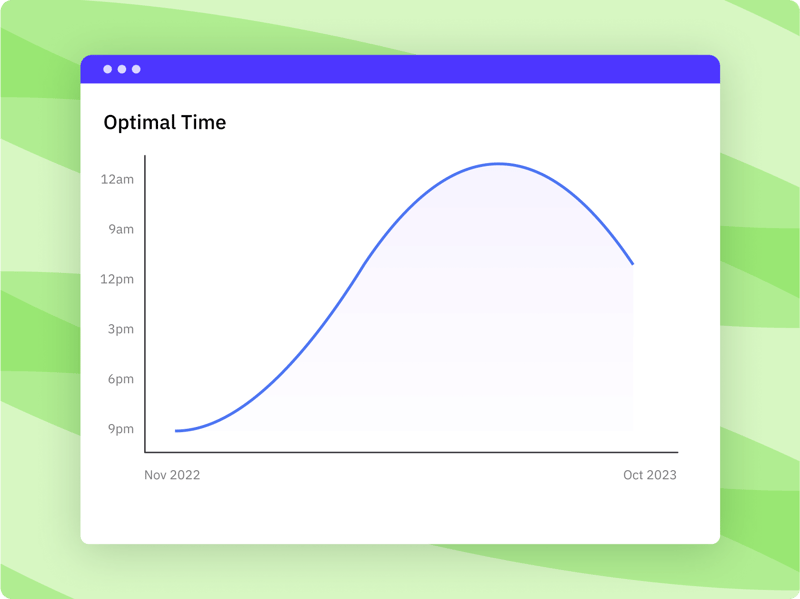 Optimal Time

12am
9am
12pm
3pm
6pm
9pm

Nov 2022
Oct 2023